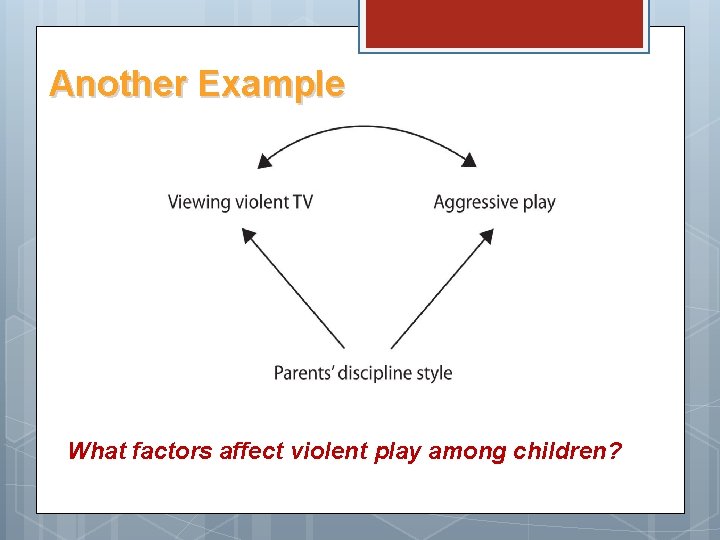 Another Example

Viewing violent TV

Aggressive play

Parents' discipline style

What factors affect violent play among children?